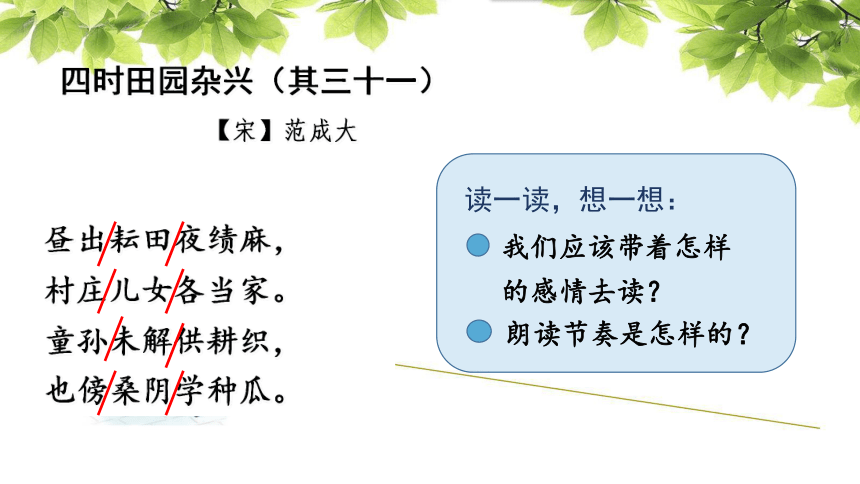 四时田园杂兴（其三十一）

【宋】范成大

昼出/耘田/夜绩麻，
村庄/儿女/各当家。
童孙/未解/供耕织，
也傍/桑阴/学种瓜。

读一读，想一想：

我们应该带着怎样的感情去读？

朗读节奏是怎样的？